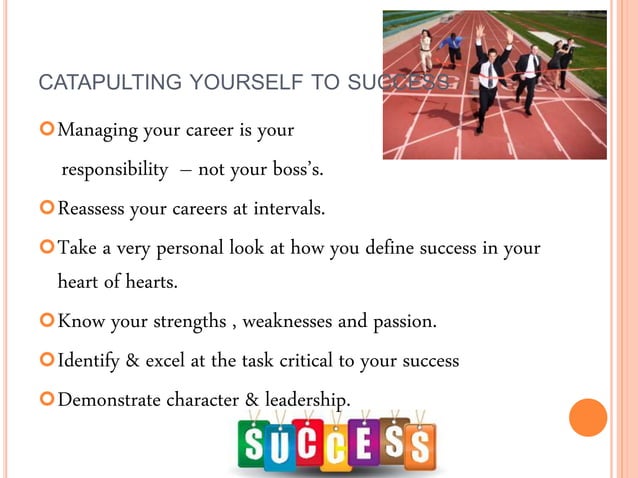 CATAPULTING YOURSELF TO SUCCESS

Managing your career is your responsibility – not your boss's.

Reassess your careers at intervals.

Take a very personal look at how you define success in your heart of hearts.

Know your strengths , weaknesses and passion.

Identify & excel at the task critical to your success

Demonstrate character & leadership.

SUCCESS